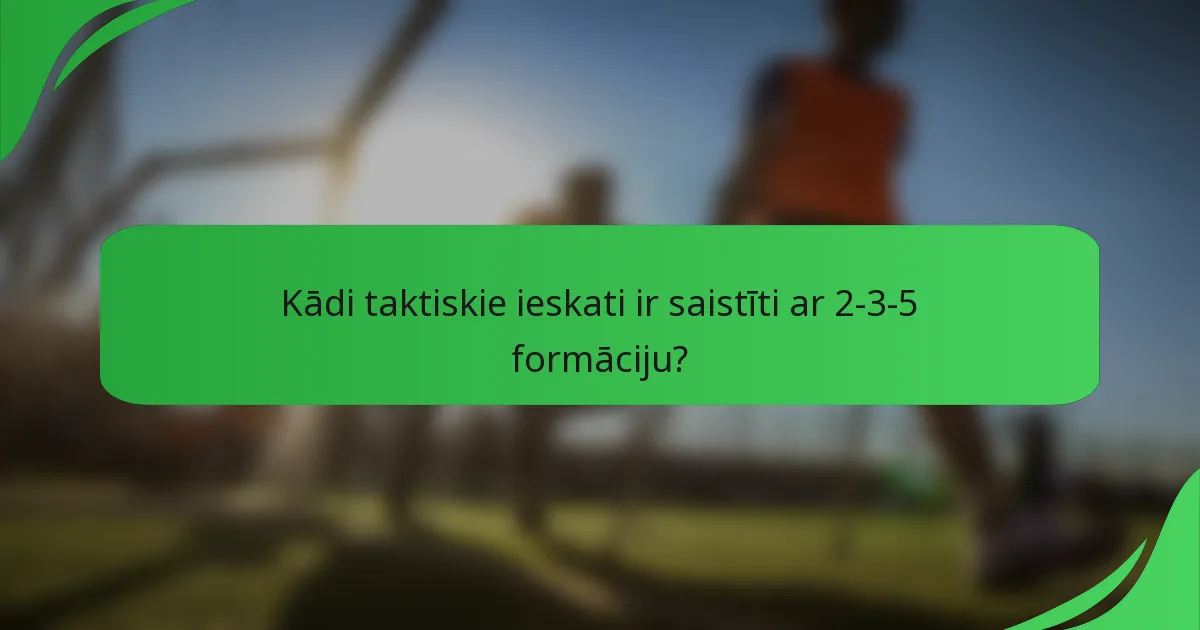 Kādi taktiskie ieskati ir saistīti ar 2-3-5 formāciju?